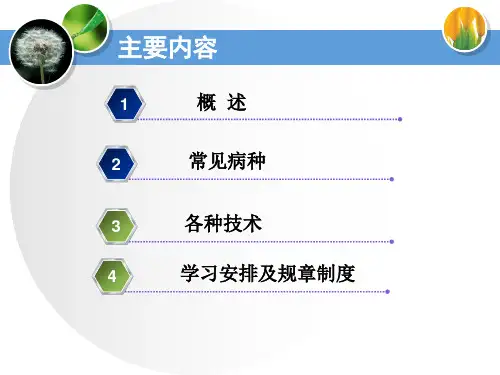 主要内容

1 概 述

2 常见病种

3 各种技术

4 学习安排及规章制度